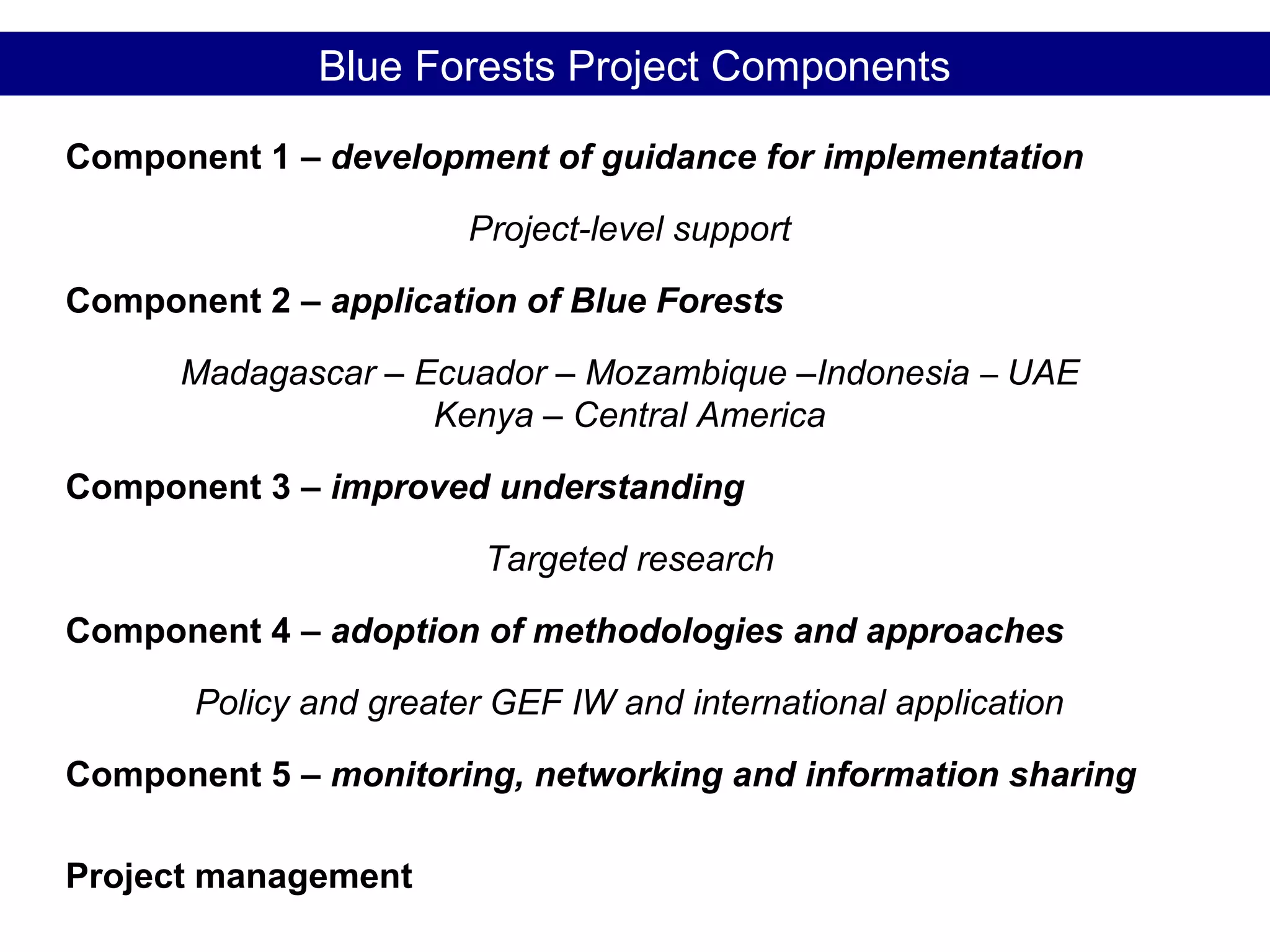 Blue Forests Project Components

Component 1 – development of guidance for implementation

Project-level support

Component 2 – application of Blue Forests

Madagascar – Ecuador – Mozambique –Indonesia – UAE
Kenya – Central America

Component 3 – improved understanding

Targeted research

Component 4 – adoption of methodologies and approaches

Policy and greater GEF IW and international application

Component 5 – monitoring, networking and information sharing

Project management